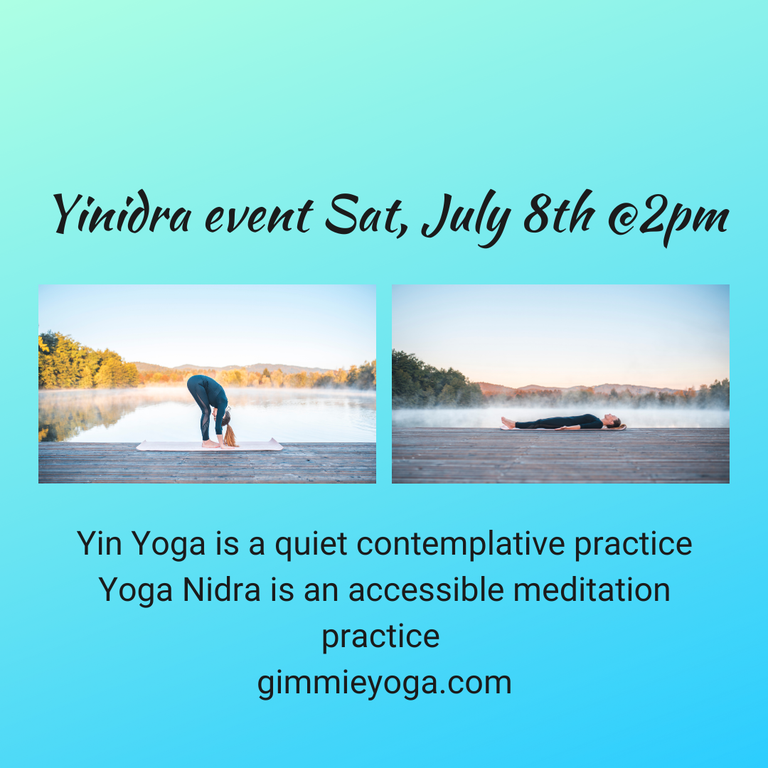 Yinidra event Sat, July 8th @2pm

Yin Yoga is a quiet contemplative practice
Yoga Nidra is an accessible meditation practice
gimmieyoga.com